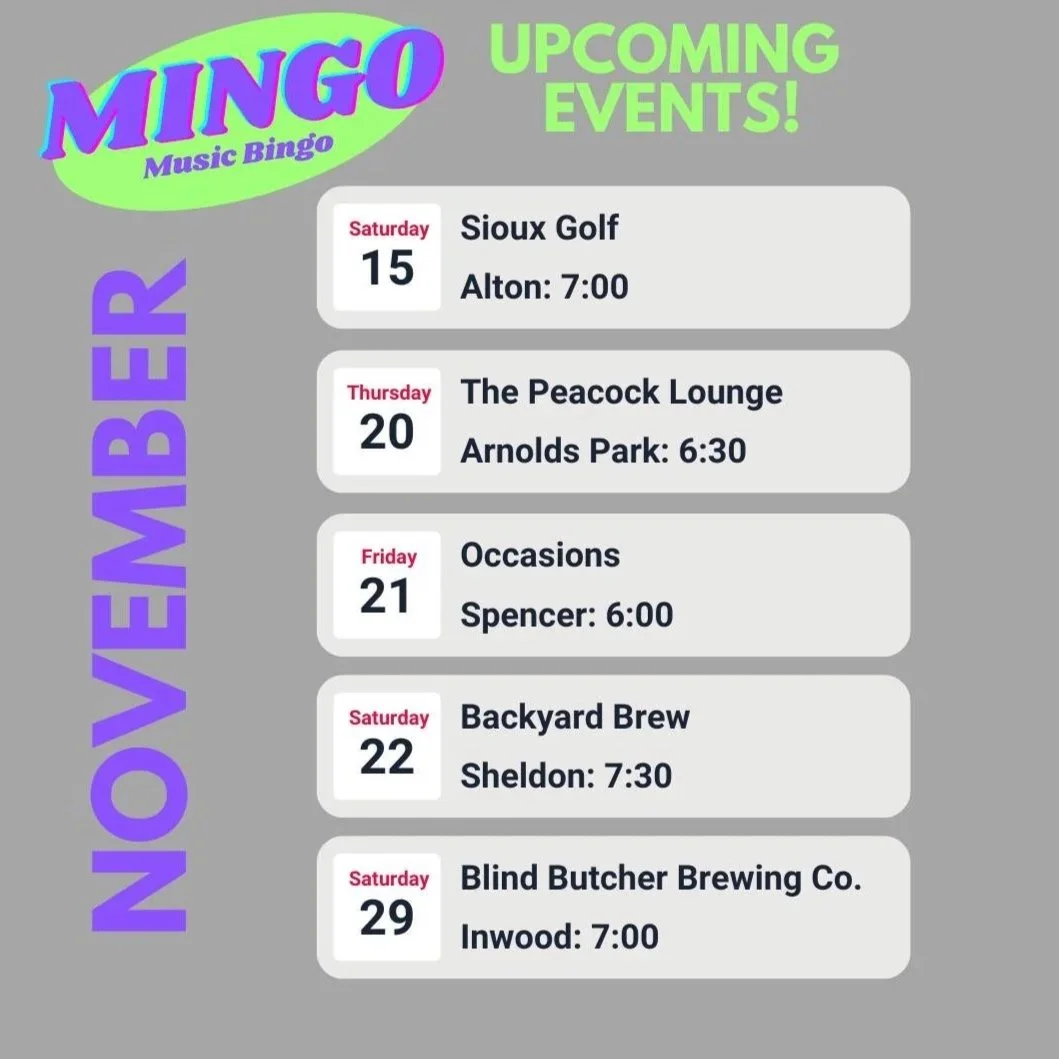 MINGO
Music Bingo

UPCOMING EVENTS!

NOVEMBER

Saturday
15
Sioux Golf
Alton: 7:00

Thursday
20
The Peacock Lounge
Arnolds Park: 6:30

Friday
21
Occasions
Spencer: 6:00

Saturday
22
Backyard Brew
Sheldon: 7:30

Saturday
29
Blind Butcher Brewing Co.
Inwood: 7:00